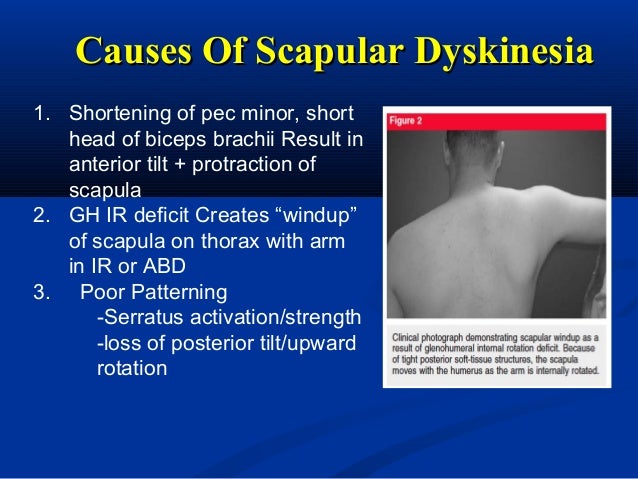 Causes Of Scapular Dyskinesia

1. Shortening of pec minor, short head of biceps brachii Result in anterior tilt + protraction of scapula
2. GH IR deficit Creates “windup” of scapula on thorax with arm in IR or ABD
3. Poor Patterning
-Serratus activation/strength
-loss of posterior tilt/upward rotation

Figure 2

Clinical photograph demonstrating scapular windup as a result of glenohumeral internal rotation deficit. Because of tight posterior soft-tissue structures, the scapula moves with the humerus as the arm is internally rotated.